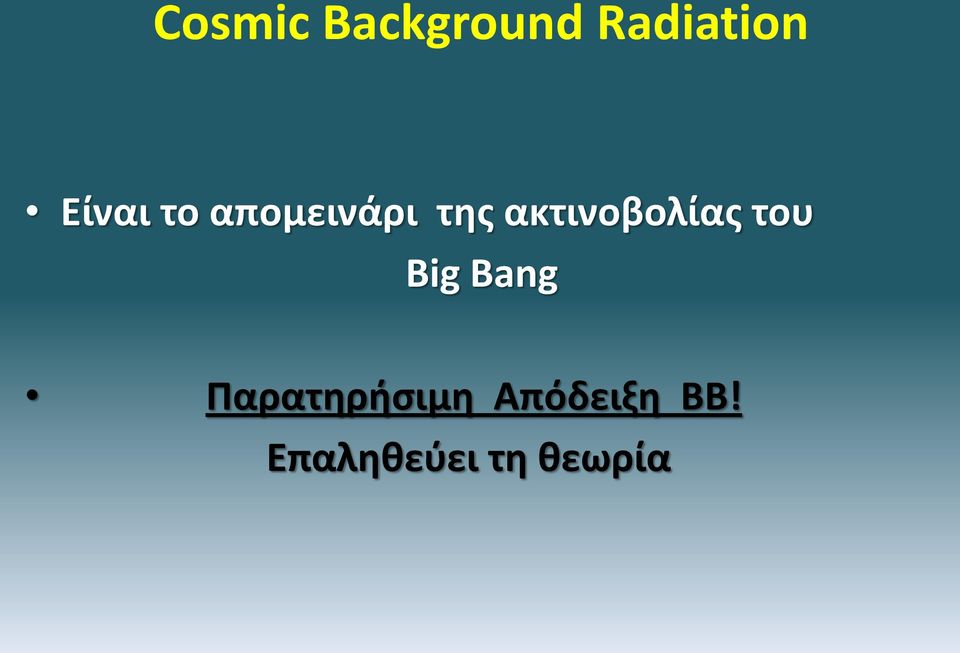 Cosmic Background Radiation

• Είναι το απομεινάρι της ακτινοβολίας του Big Bang

• Παρατηρήσιμη Απόδειξη BB! Επαληθεύει τη θεωρία